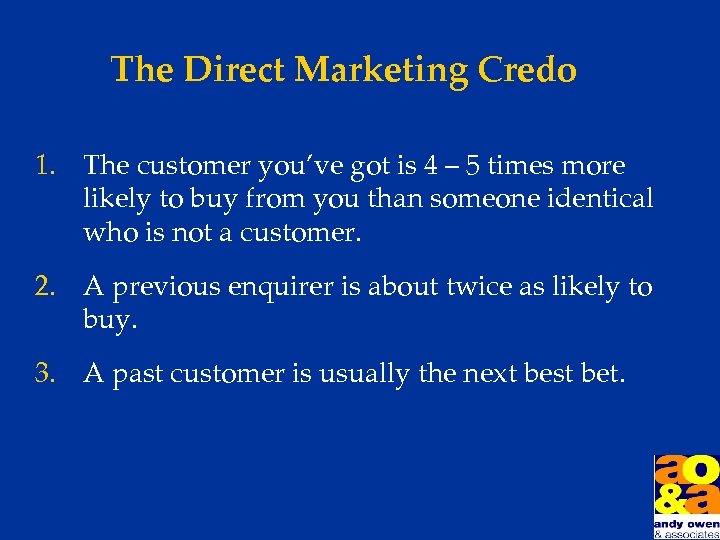 The Direct Marketing Credo

1. The customer you've got is 4 – 5 times more likely to buy from you than someone identical who is not a customer.

2. A previous enquirer is about twice as likely to buy.

3. A past customer is usually the next best bet.

ao
&a
andy owen
& associates